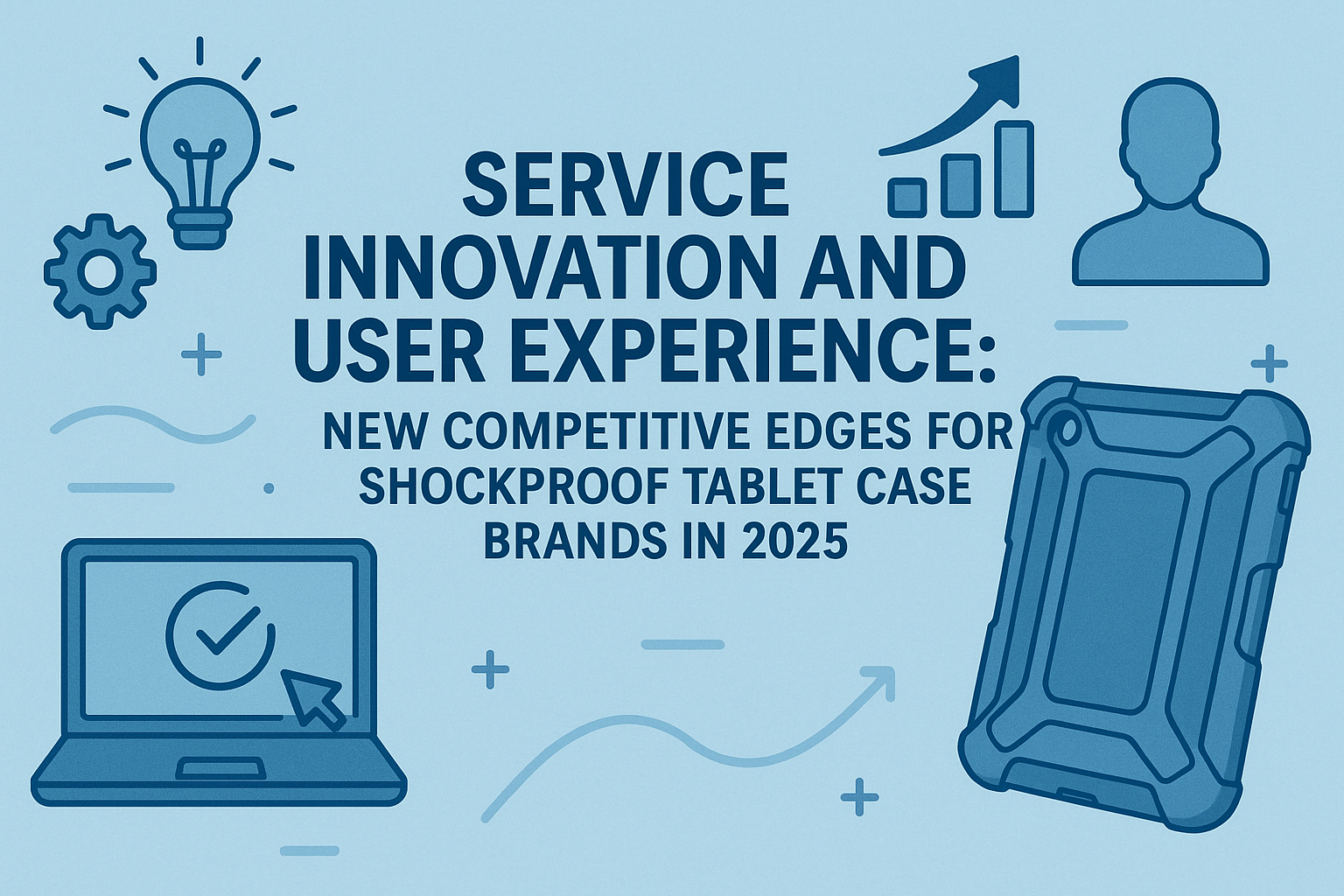 SERVICE INNOVATION AND USER EXPERIENCE:

NEW COMPETITIVE EDGES FOR SHOCKPROOF TABLET CASE BRANDS IN 2025